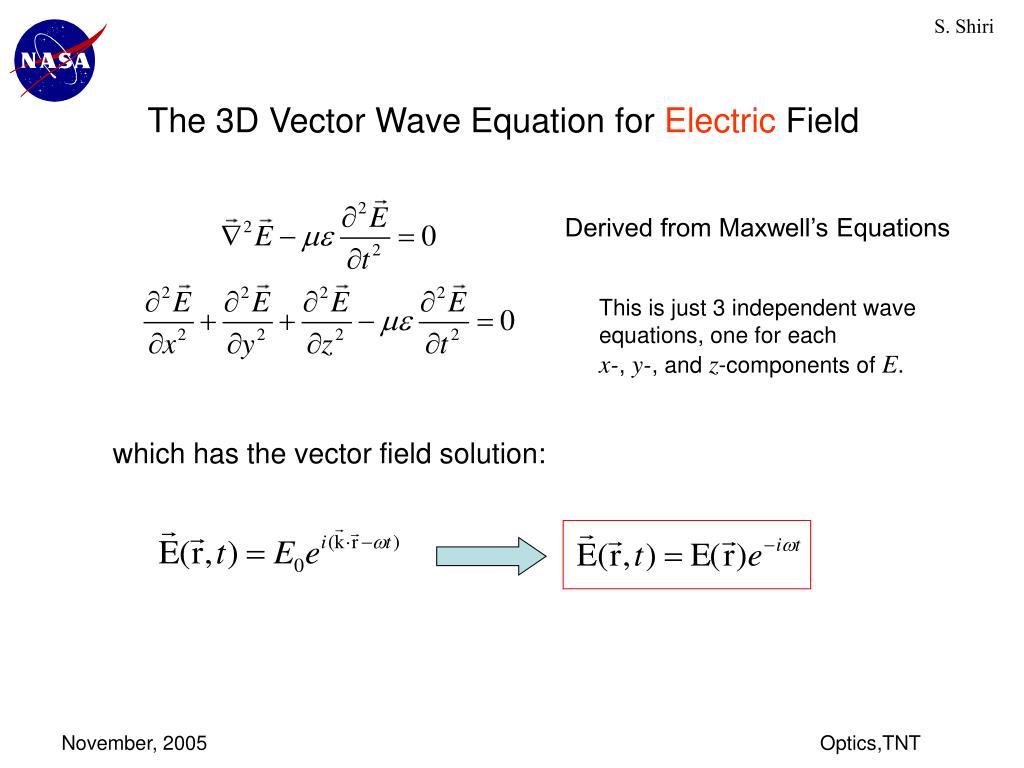 NASA

S. Shiri

The 3D Vector Wave Equation for Electric Field

$\vec{\nabla}^2 \vec{E} - \mu\varepsilon \frac{\partial^2 \vec{E}}{\partial t^2} = 0$

Derived from Maxwell's Equations

$\frac{\partial^2 \vec{E}}{\partial x^2} + \frac{\partial^2 \vec{E}}{\partial y^2} + \frac{\partial^2 \vec{E}}{\partial z^2} - \mu\varepsilon \frac{\partial^2 \vec{E}}{\partial t^2} = 0$

This is just 3 independent wave equations, one for each $x$-, $y$-, and $z$-components of $E$.

which has the vector field solution:

$\vec{\mathrm{E}}(\vec{\mathrm{r}}, t) = E_0 e^{i(\vec{\mathrm{k}} \cdot \vec{\mathrm{r}} - \omega t)}$

$\vec{\mathrm{E}}(\vec{\mathrm{r}}, t) = \mathrm{E}(\vec{\mathrm{r}}) e^{-i\omega t}$

November, 2005

Optics,TNT